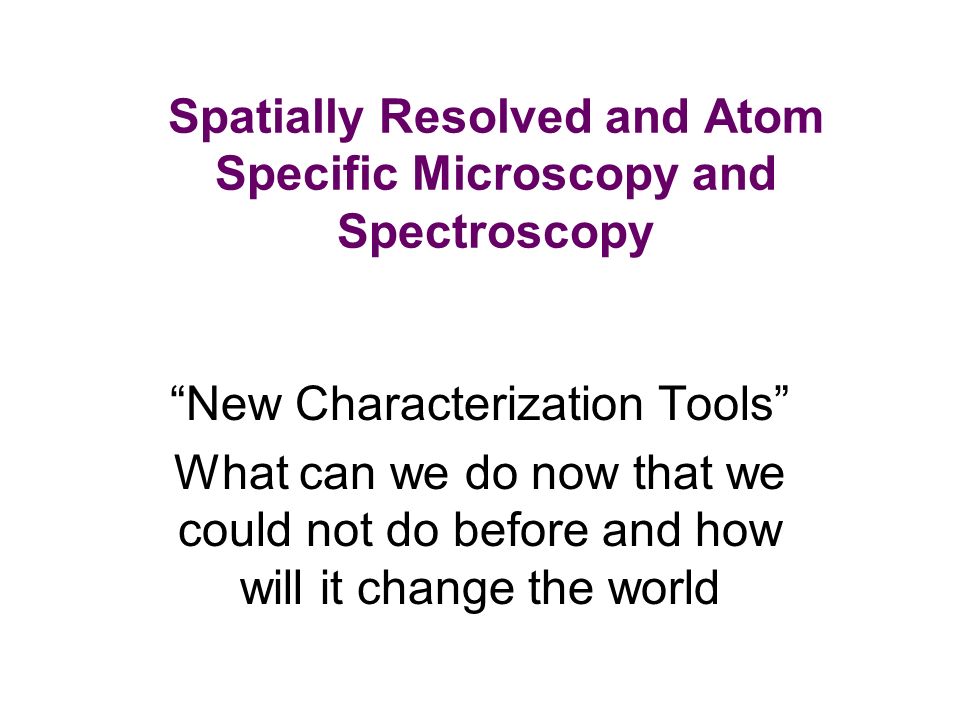 Spatially Resolved and Atom Specific Microscopy and Spectroscopy

“New Characterization Tools”

What can we do now that we could not do before and how will it change the world